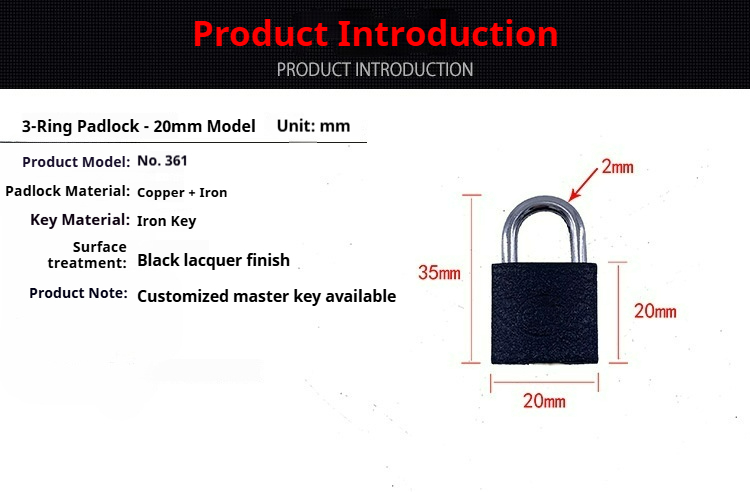 Product Introduction
PRODUCT INTRODUCTION

3-Ring Padlock - 20mm Model Unit: mm

Product Model: No. 361
Padlock Material: Copper + Iron
Key Material: Iron Key
Surface treatment: Black lacquer finish
Product Note: Customized master key available

2mm
35mm
20mm
20mm